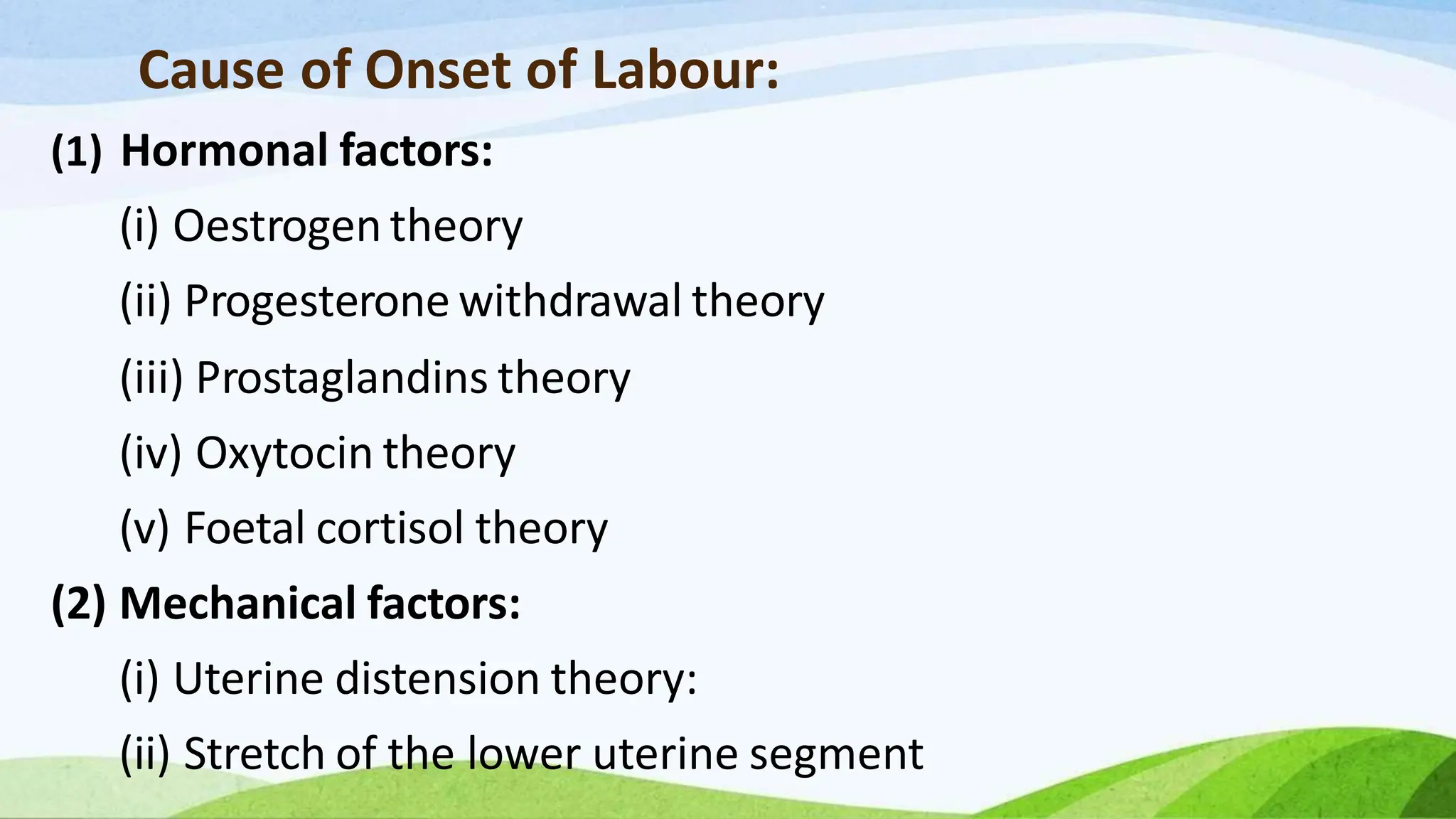 Cause of Onset of Labour:

(1) Hormonal factors:

(i) Oestrogen theory

(ii) Progesterone withdrawal theory

(iii) Prostaglandins theory

(iv) Oxytocin theory

(v) Foetal cortisol theory

(2) Mechanical factors:

(i) Uterine distension theory:

(ii) Stretch of the lower uterine segment